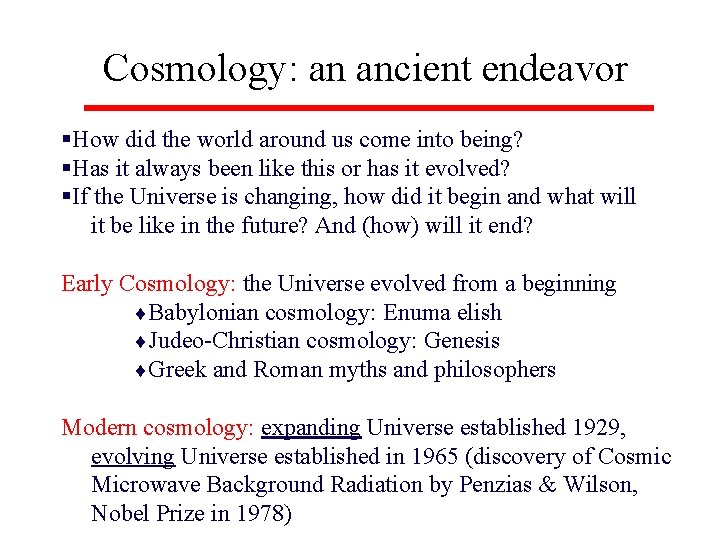 Cosmology: an ancient endeavor

▪How did the world around us come into being?
▪Has it always been like this or has it evolved?
▪If the Universe is changing, how did it begin and what will it be like in the future? And (how) will it end?

Early Cosmology: the Universe evolved from a beginning
♦Babylonian cosmology: Enuma elish
♦Judeo-Christian cosmology: Genesis
♦Greek and Roman myths and philosophers

Modern cosmology: expanding Universe established 1929, evolving Universe established in 1965 (discovery of Cosmic Microwave Background Radiation by Penzias & Wilson, Nobel Prize in 1978)